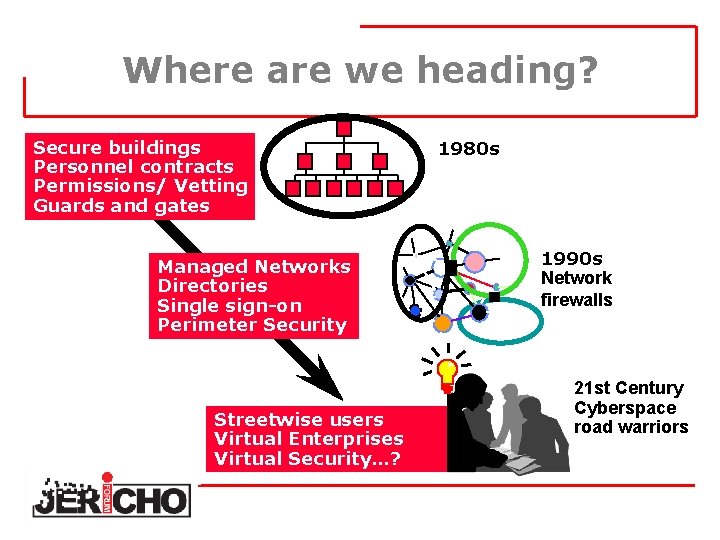 Where are we heading?

Secure buildings
Personnel contracts
Permissions/ Vetting
Guards and gates

1980s

Managed Networks
Directories
Single sign-on
Perimeter Security

1990s
Network
firewalls

Streetwise users
Virtual Enterprises
Virtual Security...?

21st Century
Cyberspace
road warriors

JERICHO FORUM